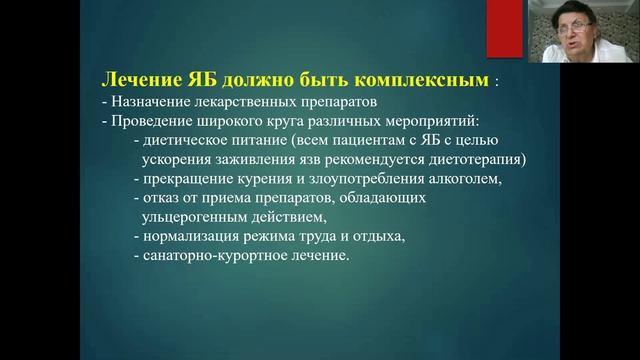 Лечение ЯБ должно быть комплексным :
- Назначение лекарственных препаратов
- Проведение широкого круга различных мероприятий:
- диетическое питание (всем пациентам с ЯБ с целью ускорения заживления язв рекомендуется диетотерапия)
- прекращение курения и злоупотребления алкоголем,
- отказ от приема препаратов, обладающих ульцерогенным действием,
- нормализация режима труда и отдыха,
- санаторно-курортное лечение.